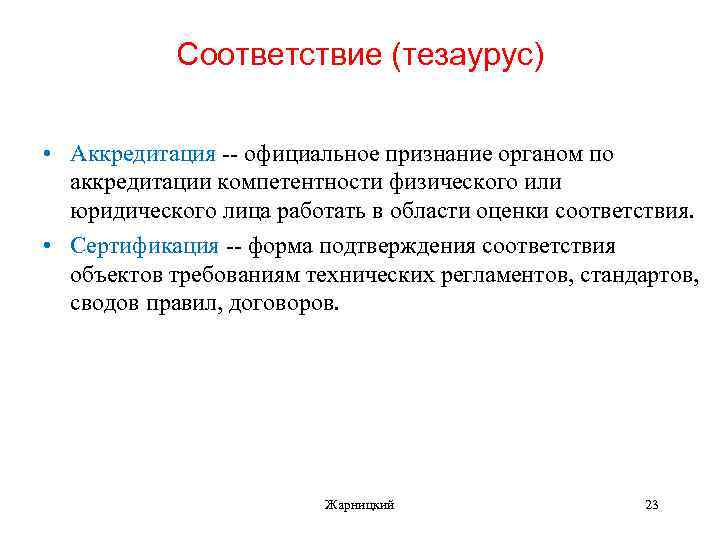 Соответствие (тезаурус)

• Аккредитация -- официальное признание органом по аккредитации компетентности физического или юридического лица работать в области оценки соответствия.

• Сертификация -- форма подтверждения соответствия объектов требованиям технических регламентов, стандартов, сводов правил, договоров.

Жарницкий

23